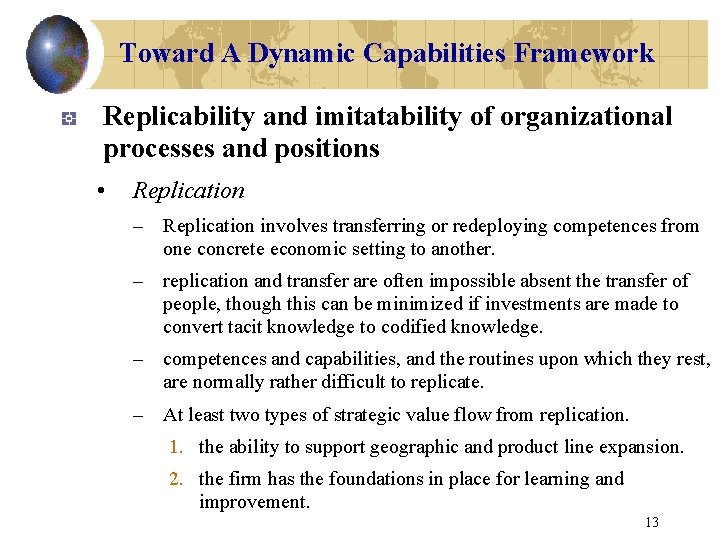 Toward A Dynamic Capabilities Framework

Replicability and imitatability of organizational processes and positions

• Replication

– Replication involves transferring or redeploying competences from one concrete economic setting to another.

– replication and transfer are often impossible absent the transfer of people, though this can be minimized if investments are made to convert tacit knowledge to codified knowledge.

– competences and capabilities, and the routines upon which they rest, are normally rather difficult to replicate.

– At least two types of strategic value flow from replication.

1. the ability to support geographic and product line expansion.

2. the firm has the foundations in place for learning and improvement.

13